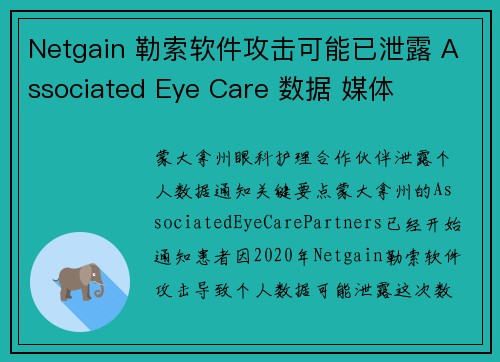 Netgain 勒索软件攻击可能已泄露 Associated Eye Care 数据 媒体

蒙大拿州眼科护理合作伙伴泄露个人数据通知关键要点蒙大拿州的AssociatedEyeCarePartners已经开始通知患者因2020年Netgain勒索软件攻击导致个人数据可能泄露这次数